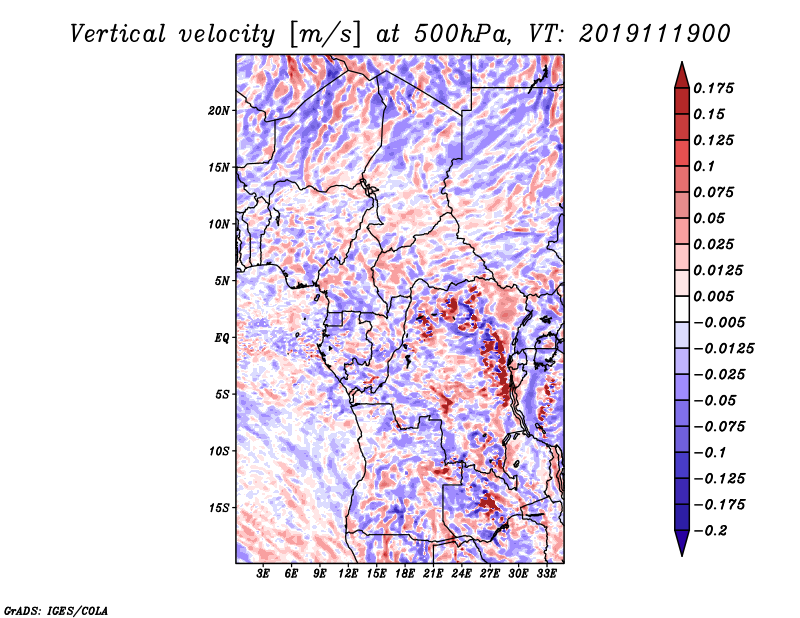 Vertical velocity [m/s] at 500hPa, VT: 2019111900

20N
15N
10N
5N
EQ
5S
10S
15S

3E 6E 9E 12E 15E 18E 21E 24E 27E 30E 33E

0.175
0.15
0.125
0.1
0.075
0.05
0.025
0.0125
0.005
−0.005
−0.0125
−0.025
−0.05
−0.075
−0.1
−0.125
−0.175
−0.2

GrADS: IGES/COLA